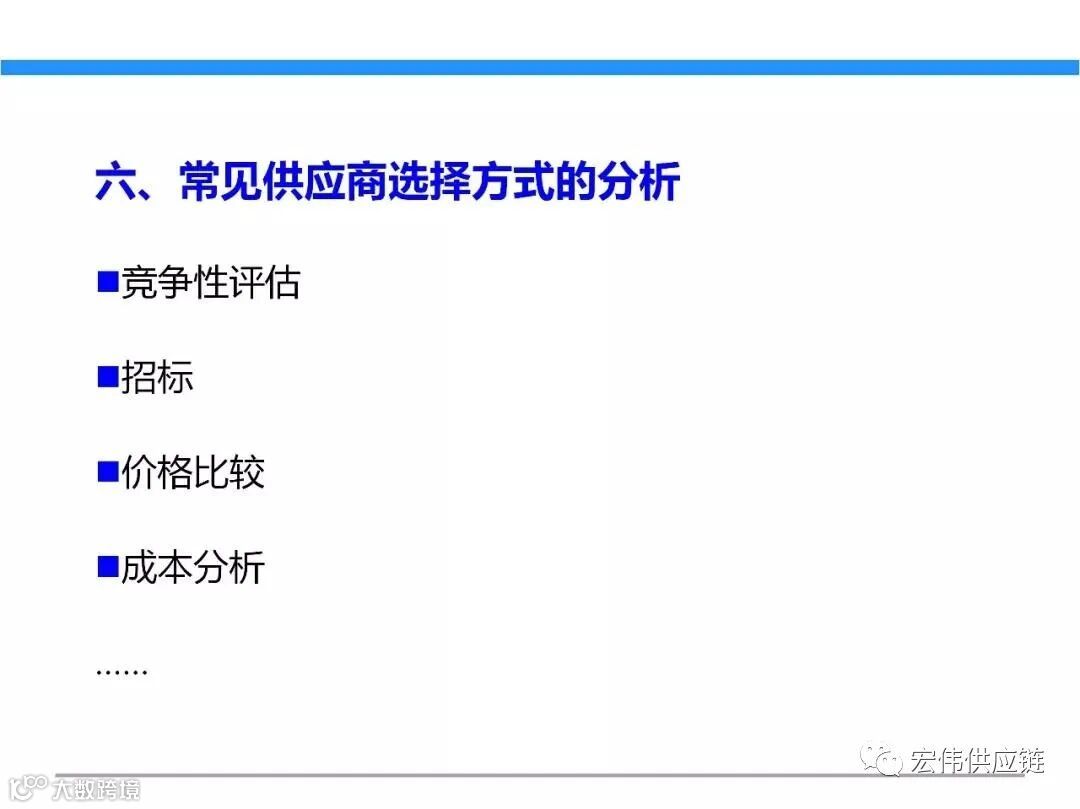 六、常见供应商选择方式的分析

■竞争性评估

■招标

■价格比较

■成本分析

……

宏伟供应链

大数跨境